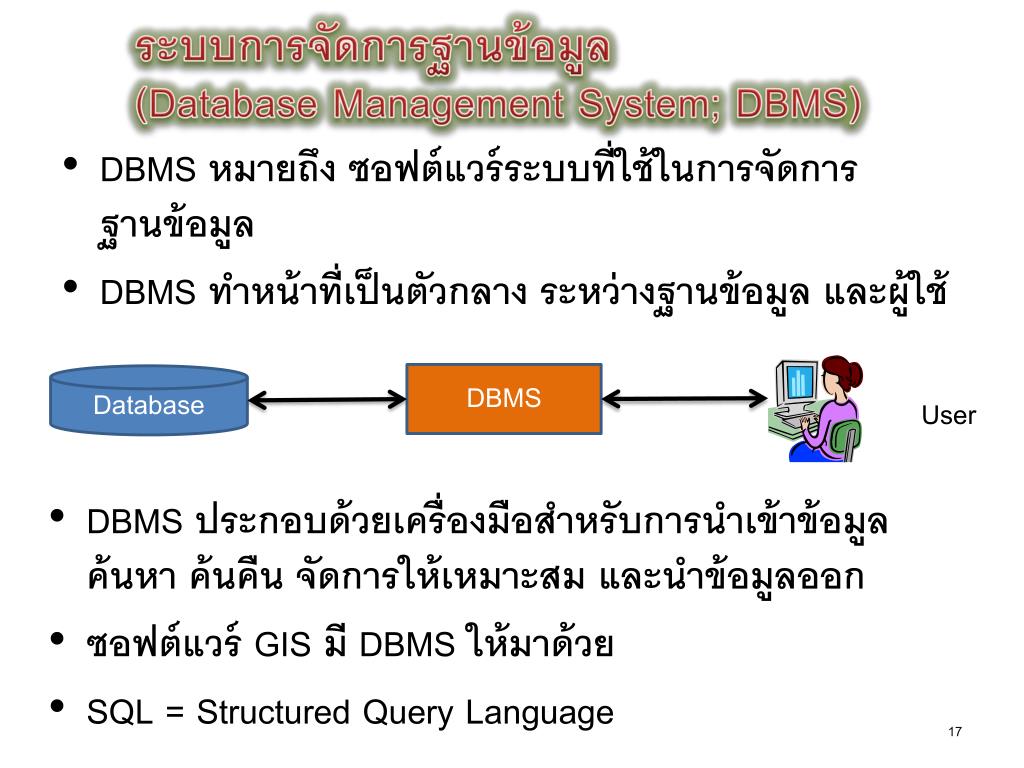 ระบบการจัดการฐานข้อมูล
(Database Management System; DBMS)

• DBMS หมายถึง ซอฟต์แวร์ระบบที่ใช้ในการจัดการฐานข้อมูล

• DBMS ทำหน้าที่เป็นตัวกลาง ระหว่างฐานข้อมูล และผู้ใช้

Database

DBMS

User

• DBMS ประกอบด้วยเครื่องมือสำหรับการนำเข้าข้อมูล ค้นหา ค้นคืน จัดการให้เหมาะสม และนำข้อมูลออก

• ซอฟต์แวร์ GIS มี DBMS ให้มาด้วย

• SQL = Structured Query Language

17